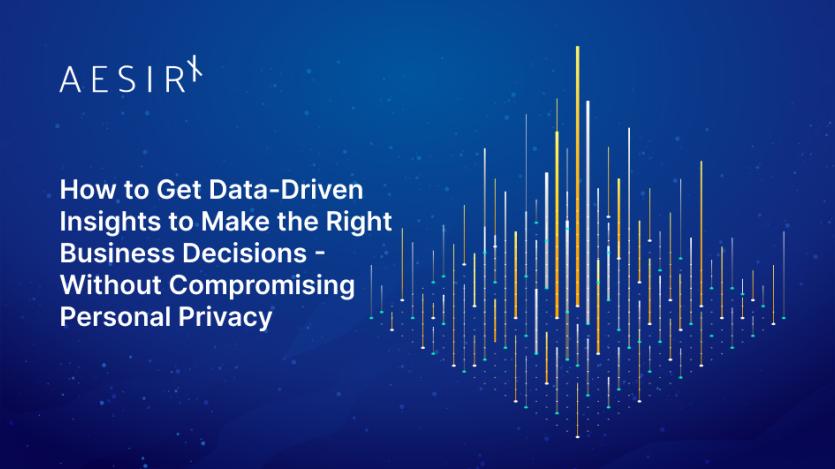 AESIR

How to Get Data-Driven Insights to Make the Right Business Decisions - Without Compromising Personal Privacy